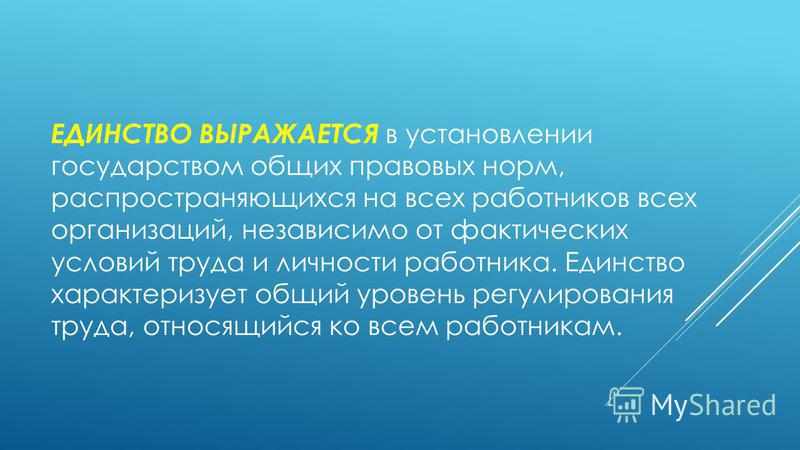 ЕДИНСТВО ВЫРАЖАЕТСЯ в установлении государством общих правовых норм, распространяющихся на всех работников всех организаций, независимо от фактических условий труда и личности работника. Единство характеризует общий уровень регулирования труда, относящийся ко всем работникам.

MyShared